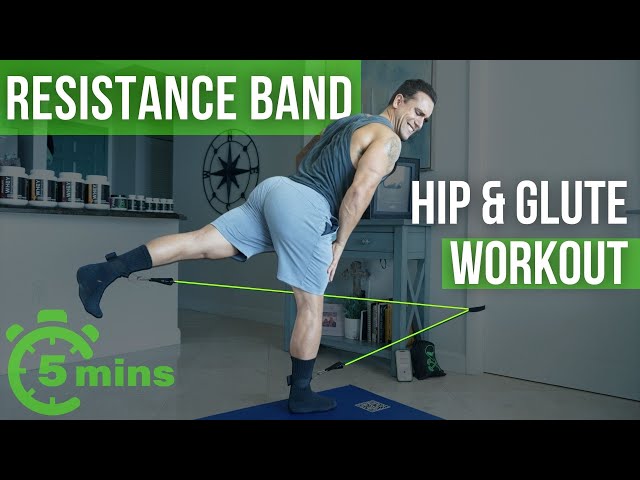 RESISTANCE BAND

HIP & GLUTE WORKOUT

5 mins